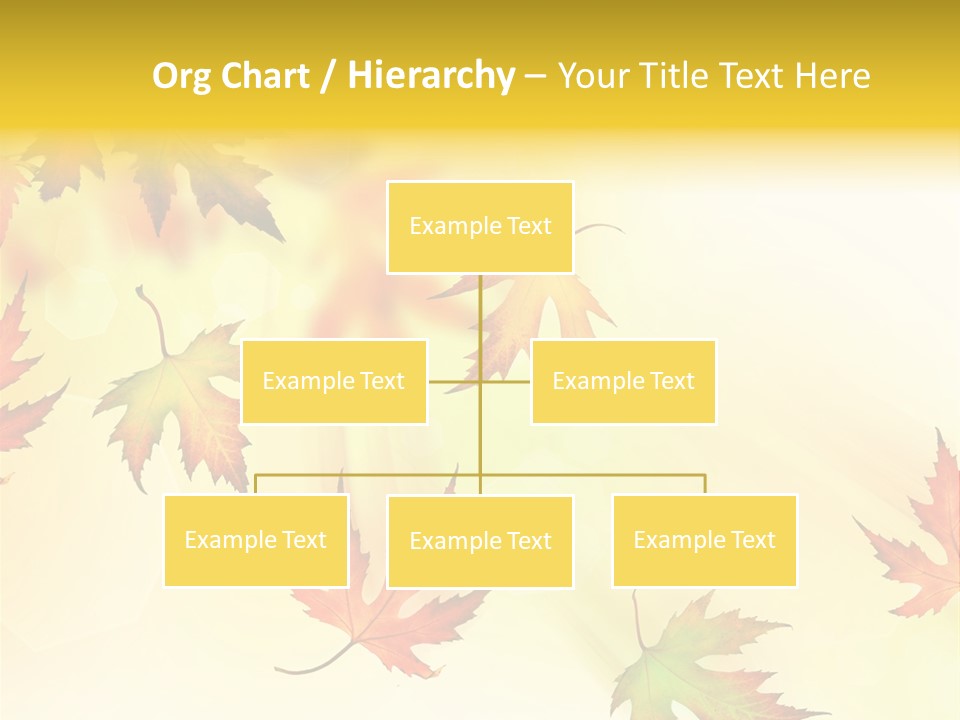 Org Chart / Hierarchy – Your Title Text Here

Example Text

Example Text

Example Text

Example Text

Example Text

Example Text